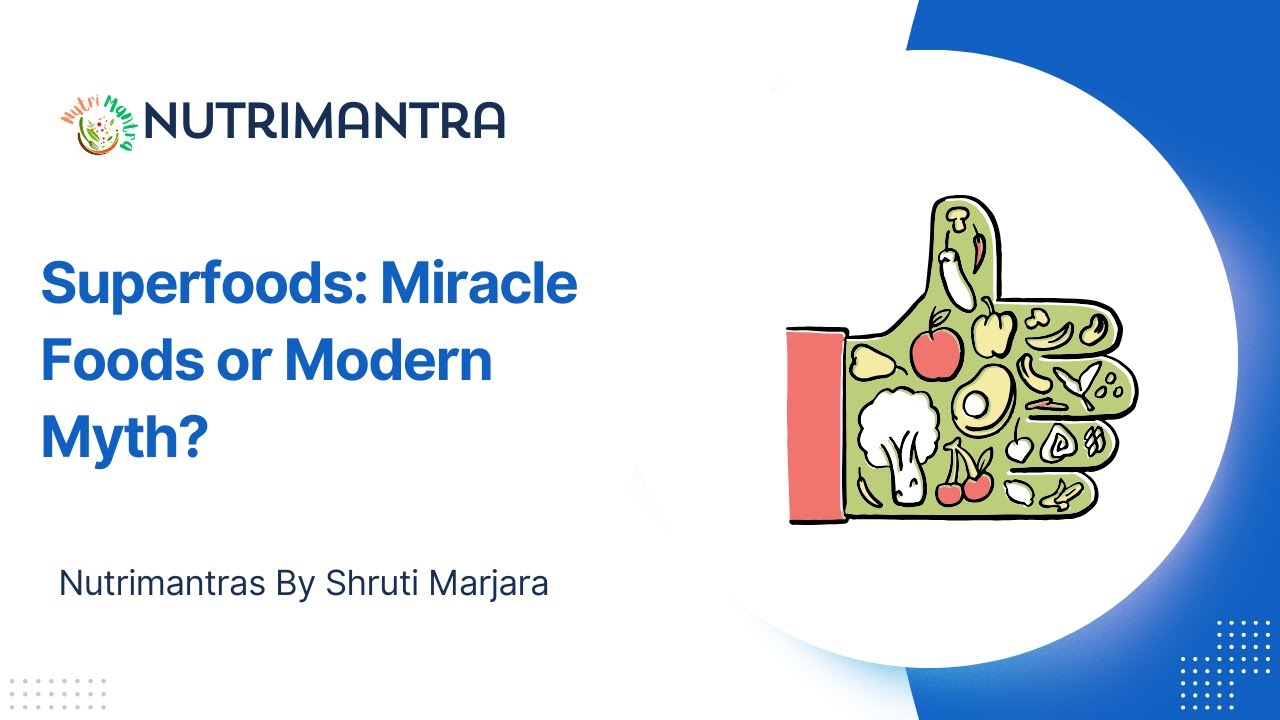 Nutri Mantra
NUTRIMANTRA

Superfoods: Miracle Foods or Modern Myth?

Nutrimantras By Shruti Marjara